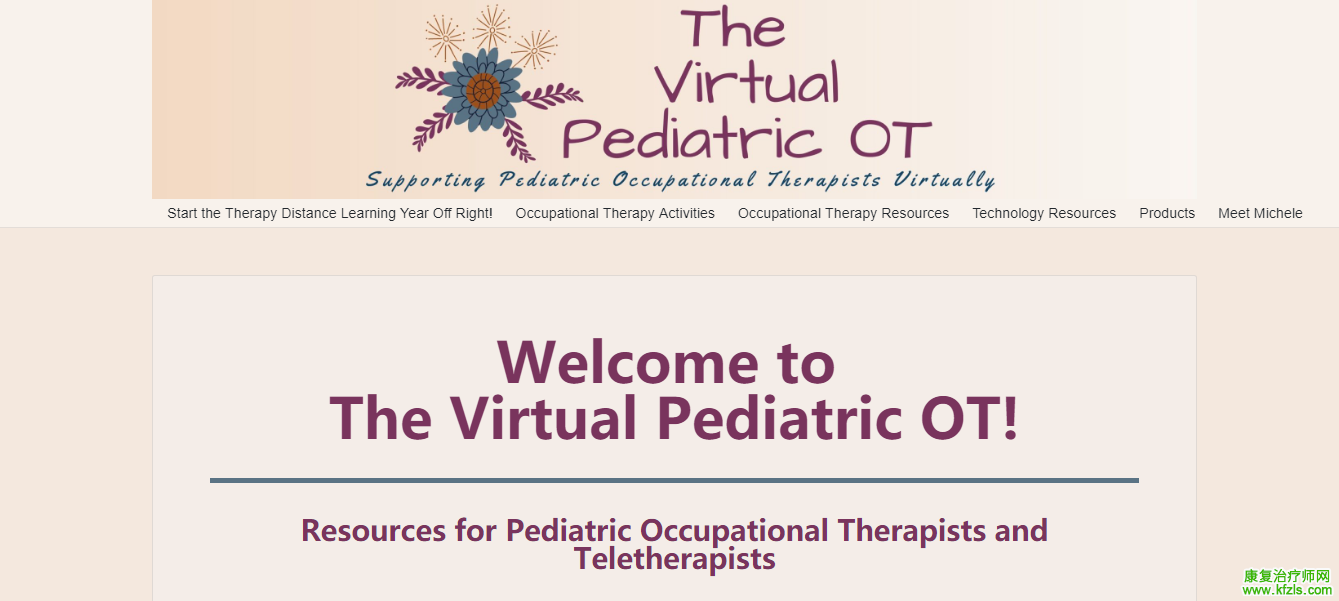 The Virtual Pediatric OT

Supporting Pediatric Occupational Therapists Virtually

Start the Therapy Distance Learning Year Off Right! Occupational Therapy Activities Occupational Therapy Resources Technology Resources Products Meet Michele

Welcome to
The Virtual Pediatric OT!

Resources for Pediatric Occupational Therapists and Teletherapists

康复治疗师网
www.kfzls.com